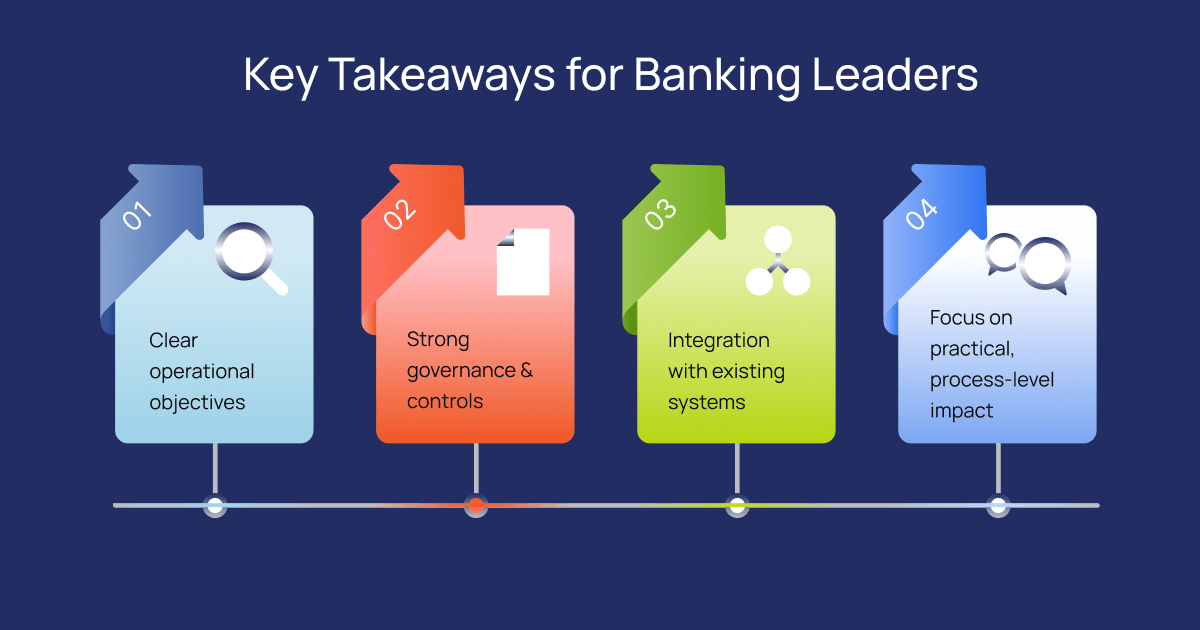 Key Takeaways for Banking Leaders

01

Clear operational objectives

02

Strong governance & controls

03

Integration with existing systems

04

Focus on practical, process-level impact